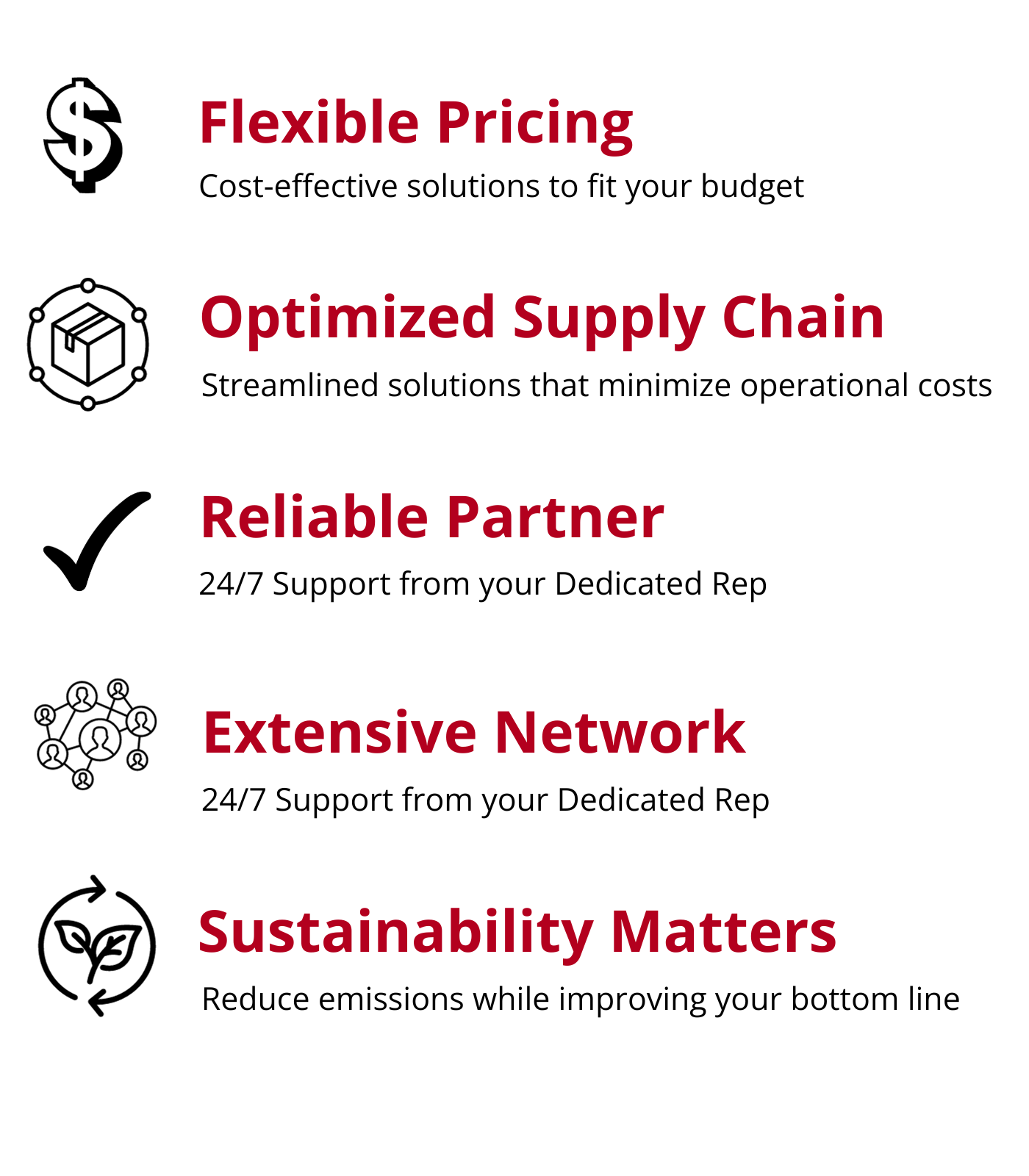 Flexible Pricing
Cost-effective solutions to fit your budget

Optimized Supply Chain
Streamlined solutions that minimize operational costs

Reliable Partner
24/7 Support from your Dedicated Rep

Extensive Network
24/7 Support from your Dedicated Rep

Sustainability Matters
Reduce emissions while improving your bottom line